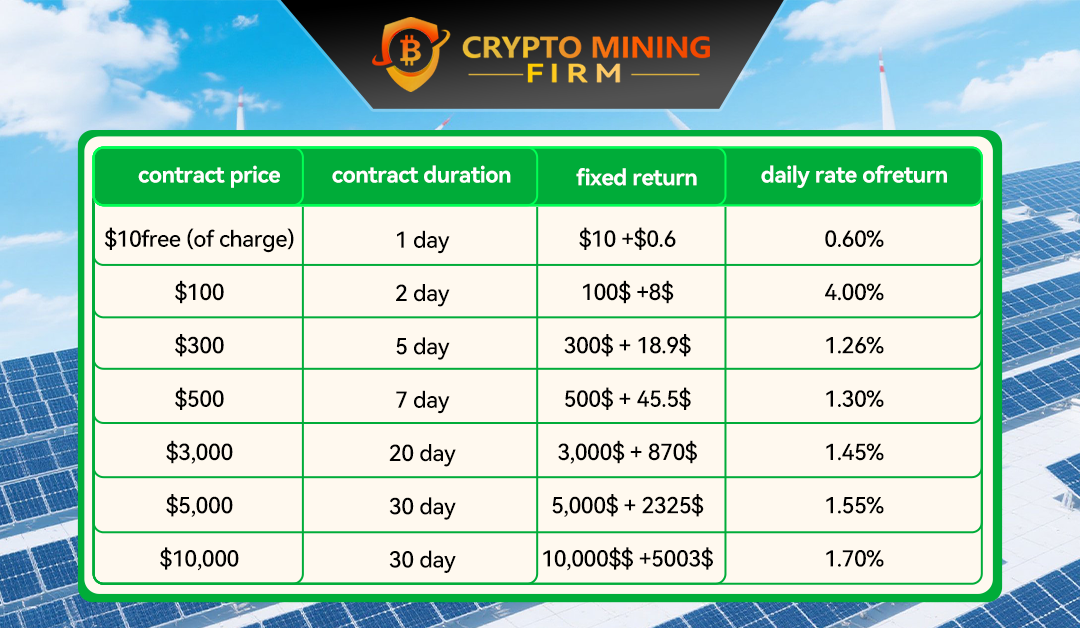 CRYPTO MINING FIRM

| contract price | contract duration | fixed return | daily rate ofreturn |
|---|---|---|---|
| \$10free (of charge) | 1 day | \$10 +\$0.6 | 0.60% |
| \$100 | 2 day | 100\$ +8\$ | 4.00% |
| \$300 | 5 day | 300\$ + 18.9\$ | 1.26% |
| \$500 | 7 day | 500\$ + 45.5\$ | 1.30% |
| \$3,000 | 20 day | 3,000\$ + 870\$ | 1.45% |
| \$5,000 | 30 day | 5,000\$ + 2325\$ | 1.55% |
| \$10,000 | 30 day | 10,000\$\$ +5003\$ | 1.70% |